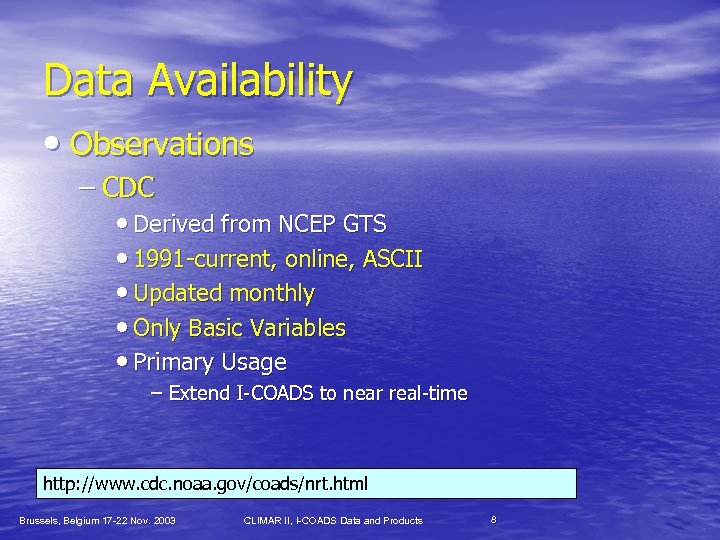 Data Availability

• Observations

– CDC

• Derived from NCEP GTS

• 1991-current, online, ASCII

• Updated monthly

• Only Basic Variables

• Primary Usage

– Extend I-COADS to near real-time

http://www.cdc.noaa.gov/coads/nrt.html

Brussels, Belgium 17-22 Nov. 2003

CLIMAR II, I-COADS Data and Products

8